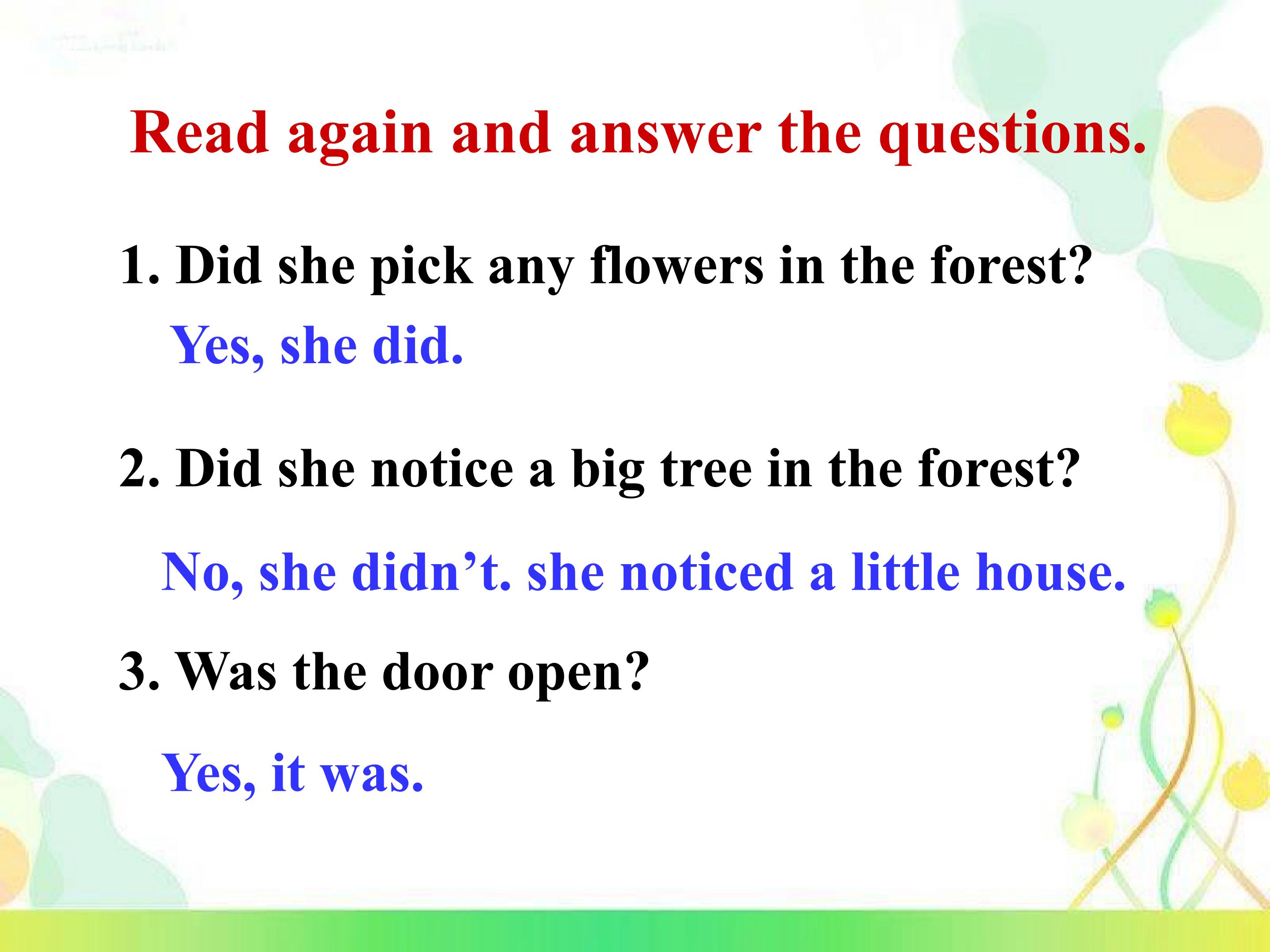 Read again and answer the questions.

1. Did she pick any flowers in the forest?

Yes, she did.

2. Did she notice a big tree in the forest?

No, she didn’t. she noticed a little house.

3. Was the door open?

Yes, it was.